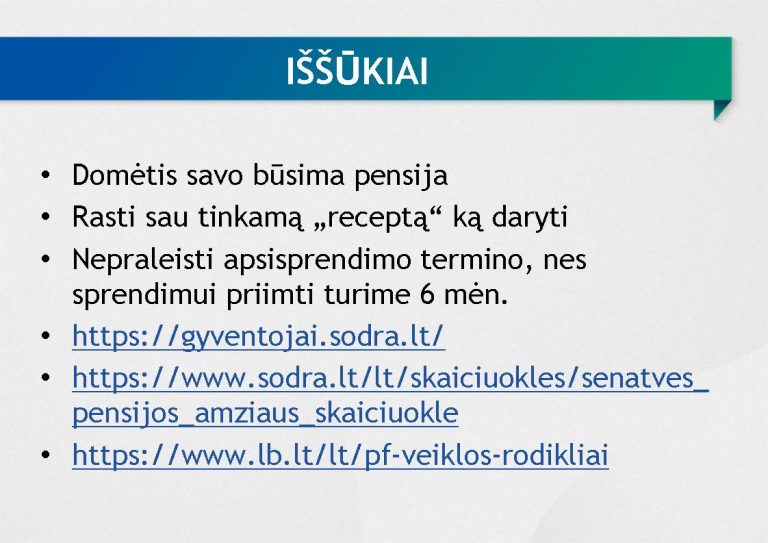 IŠŠŪKIAI

• Domėtis savo būsima pensija
• Rasti sau tinkamą „receptą“ ką daryti
• Nepraleisti apsisprendimo termino, nes sprendimui priimti turime 6 mėn.
• https://gyventojai.sodra.lt/
• https://www.sodra.lt/lt/skaiciuokles/senatves_pensijos_amziaus_skaiciuokle
• https://www.lb.lt/lt/pf-veiklos-rodikliai